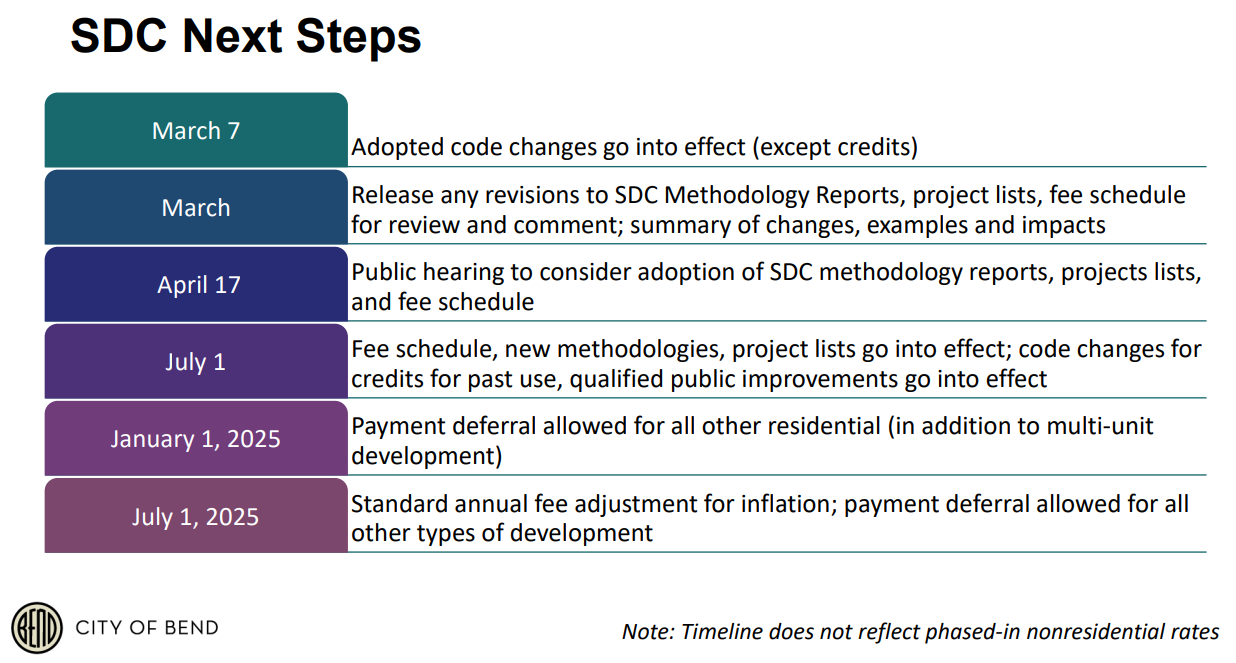 SDC Next Steps

| | |
|---|---|
| March 7 | Adopted code changes go into effect (except credits) |
| March | Release any revisions to SDC Methodology Reports, project lists, fee schedule for review and comment; summary of changes, examples and impacts |
| April 17 | Public hearing to consider adoption of SDC methodology reports, projects lists, and fee schedule |
| July 1 | Fee schedule, new methodologies, project lists go into effect; code changes for credits for past use, qualified public improvements go into effect |
| January 1, 2025 | Payment deferral allowed for all other residential (in addition to multi-unit development) |
| July 1, 2025 | Standard annual fee adjustment for inflation; payment deferral allowed for all other types of development |

BEND CITY OF BEND

Note: Timeline does not reflect phased-in nonresidential rates